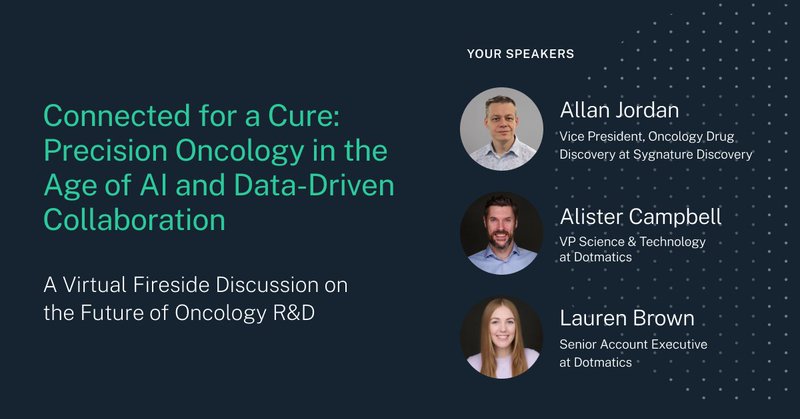 Connected for a Cure: Precision Oncology in the Age of AI and Data-Driven Collaboration

A Virtual Fireside Discussion on the Future of Oncology R&D

YOUR SPEAKERS

Allan Jordan
Vice President, Oncology Drug Discovery at Sygnature Discovery

Alister Campbell
VP Science & Technology at Dotmatics

Lauren Brown
Senior Account Executive at Dotmatics